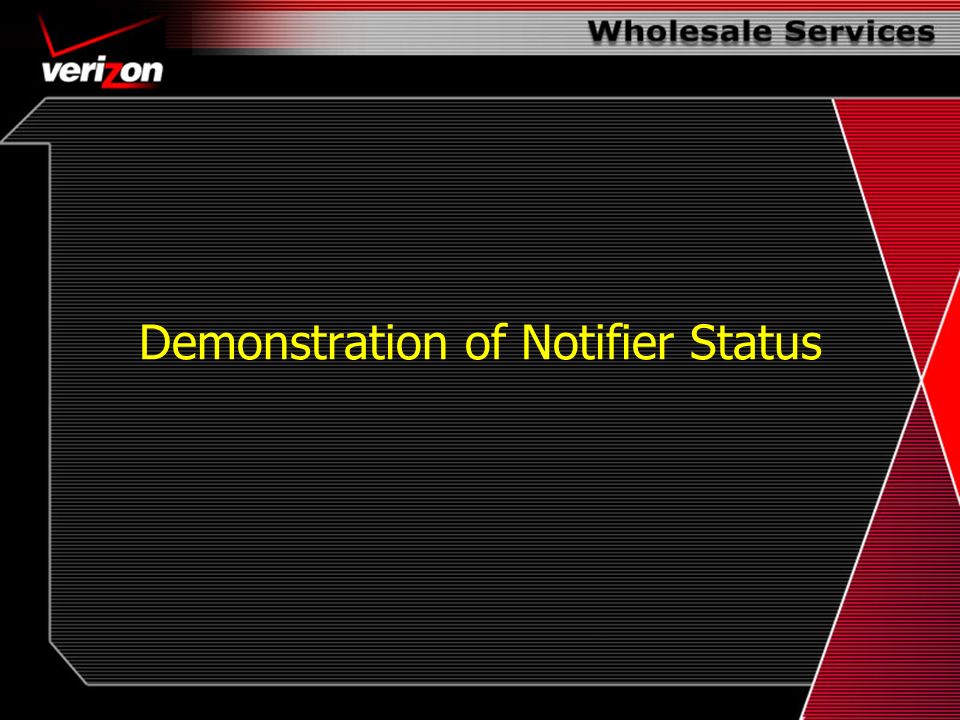 verizon

Wholesale Services

Demonstration of Notifier Status